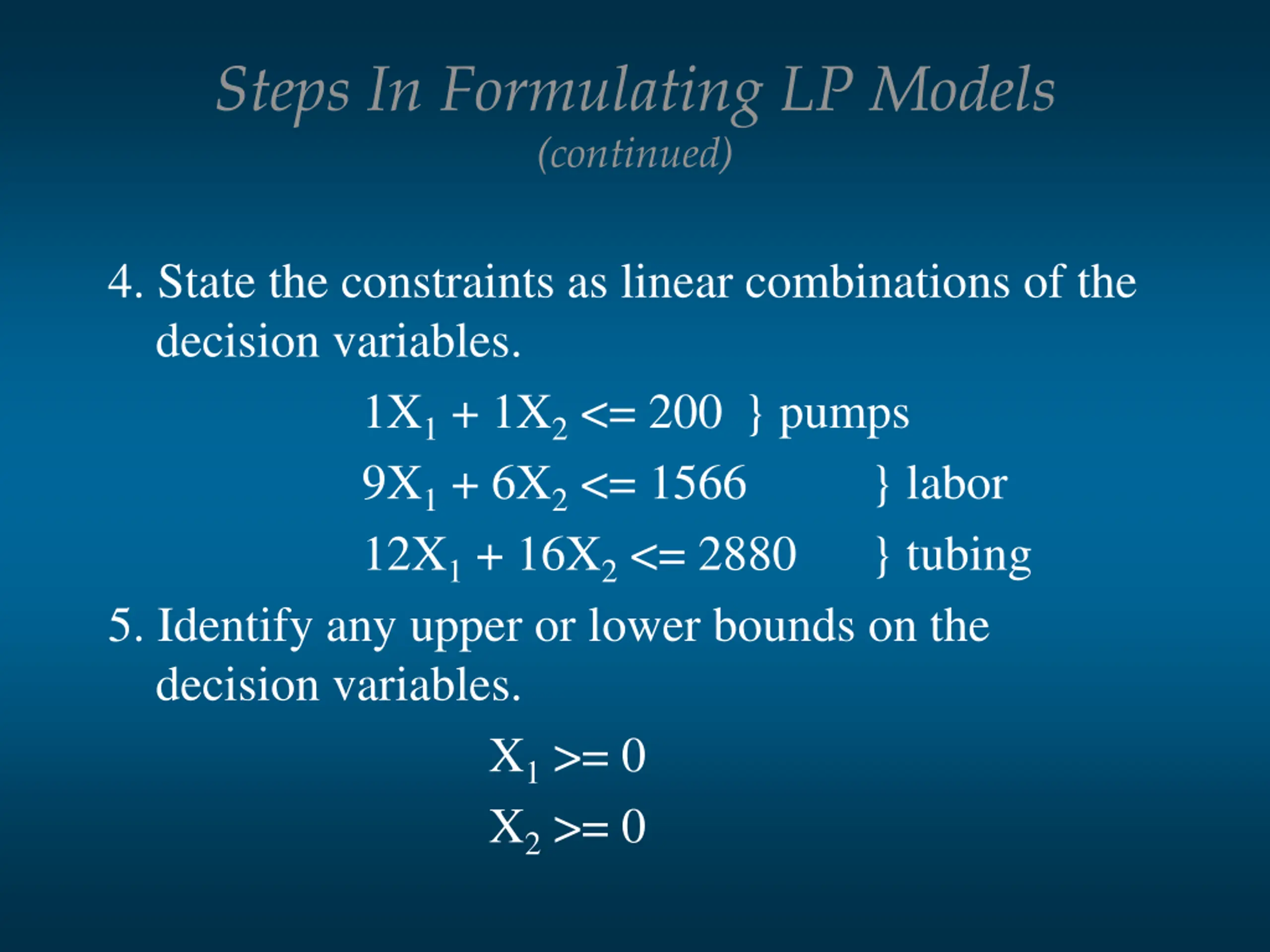 Steps In Formulating LP Models
(continued)

4. State the constraints as linear combinations of the decision variables.

$1X_1 + 1X_2 <= 200$ } pumps

$9X_1 + 6X_2 <= 1566$ } labor

$12X_1 + 16X_2 <= 2880$ } tubing

5. Identify any upper or lower bounds on the decision variables.

$X_1 >= 0$

$X_2 >= 0$